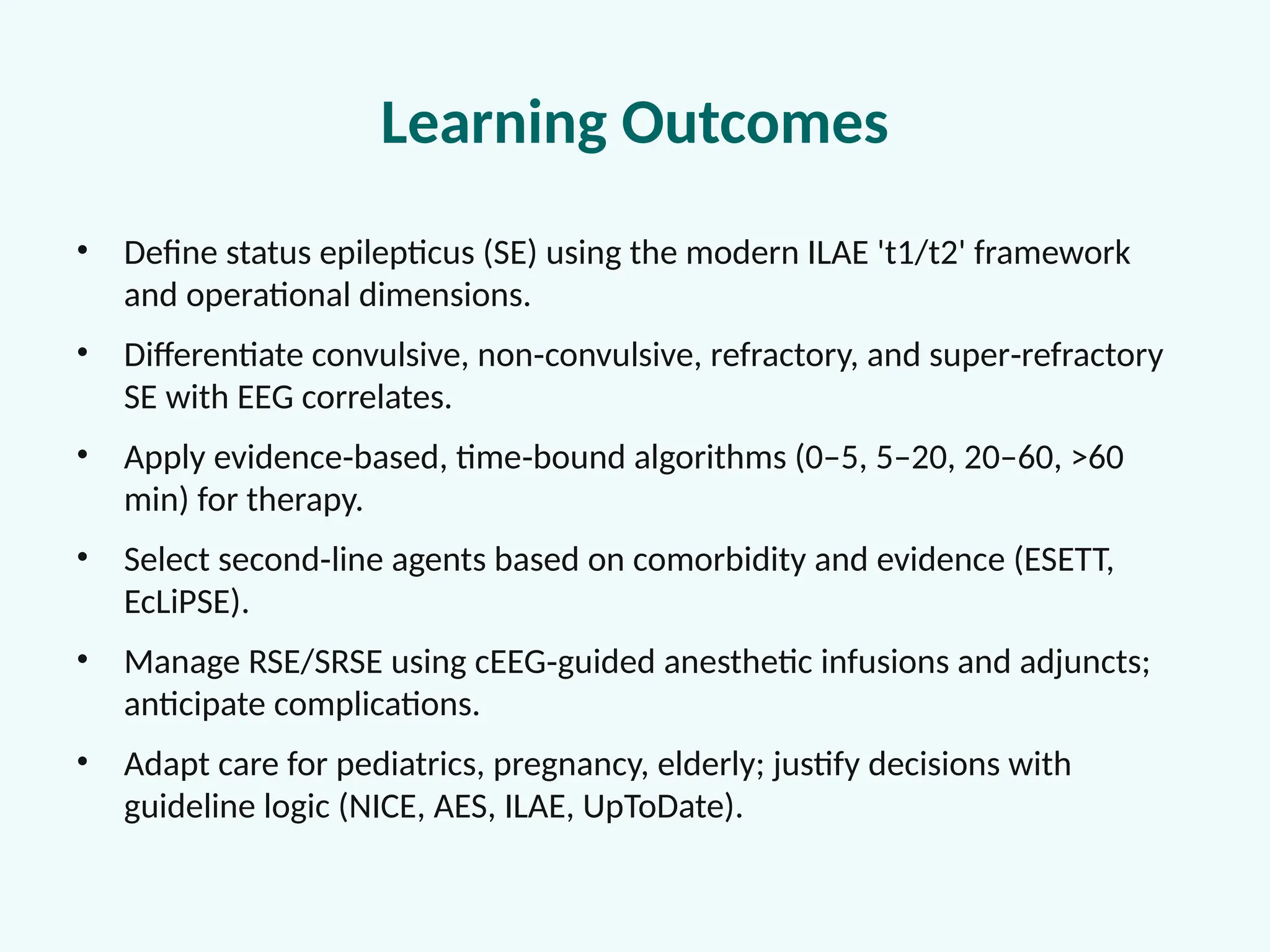 Learning Outcomes

• Define status epilepticus (SE) using the modern ILAE 't1/t2' framework and operational dimensions.

• Differentiate convulsive, non-convulsive, refractory, and super-refractory SE with EEG correlates.

• Apply evidence-based, time-bound algorithms (0–5, 5–20, 20–60, >60 min) for therapy.

• Select second-line agents based on comorbidity and evidence (ESETT, EcLiPSE).

• Manage RSE/SRSE using cEEG-guided anesthetic infusions and adjuncts; anticipate complications.

• Adapt care for pediatrics, pregnancy, elderly; justify decisions with guideline logic (NICE, AES, ILAE, UpToDate).